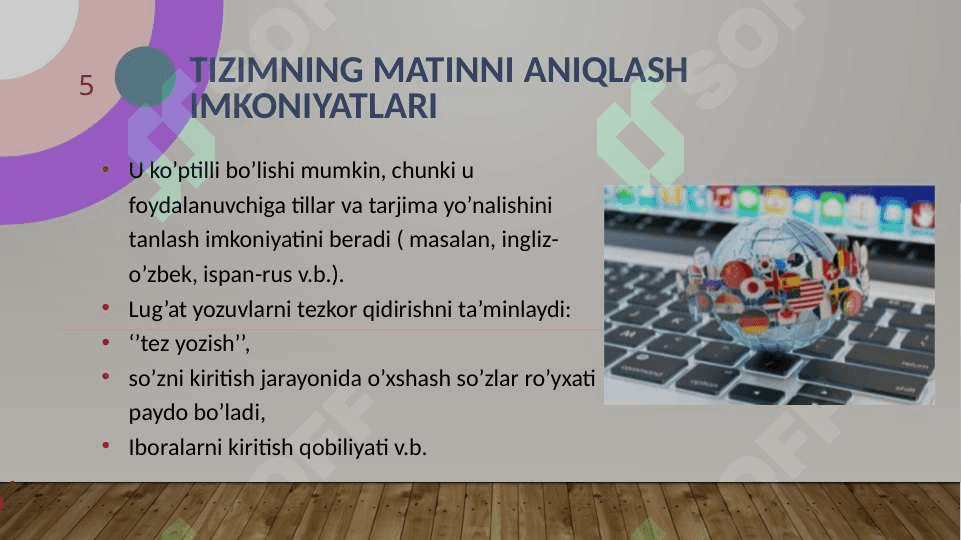 5

TIZIMNING MATINNI ANIQLASH IMKONIYATLARI

• U ko’ptilli bo’lishi mumkin, chunki u foydalanuvchiga tillar va tarjima yo’nalishini tanlash imkoniyatini beradi ( masalan, ingliz-o’zbek, ispan-rus v.b.).
• Lug’at yozuvlarni tezkor qidirishni ta’minlaydi:
• ‘’tez yozish’’,
• so’zni kiritish jarayonida o’xshash so’zlar ro’yxati paydo bo’ladi,
• Iboralarni kiritish qobiliyati v.b.